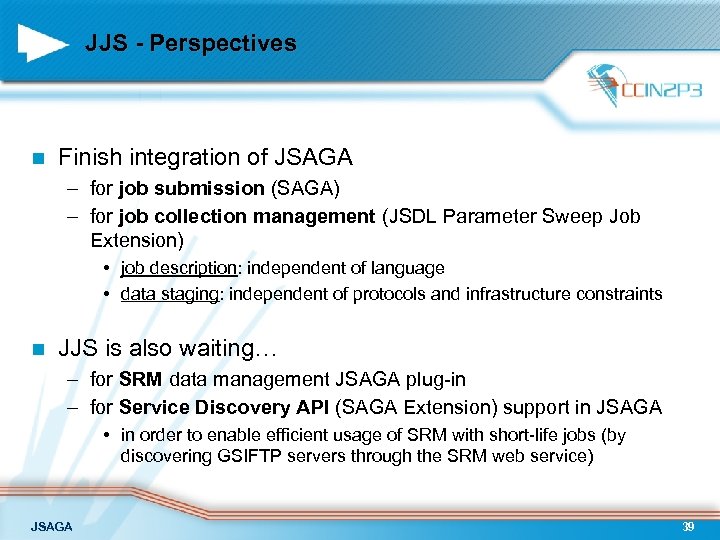 JJS - Perspectives

CCIN2P3

Finish integration of JSAGA
– for job submission (SAGA)
– for job collection management (JSDL Parameter Sweep Job Extension)
• job description: independent of language
• data staging: independent of protocols and infrastructure constraints

JJS is also waiting…
– for SRM data management JSAGA plug-in
– for Service Discovery API (SAGA Extension) support in JSAGA
• in order to enable efficient usage of SRM with short-life jobs (by discovering GSIFTP servers through the SRM web service)

JSAGA

39